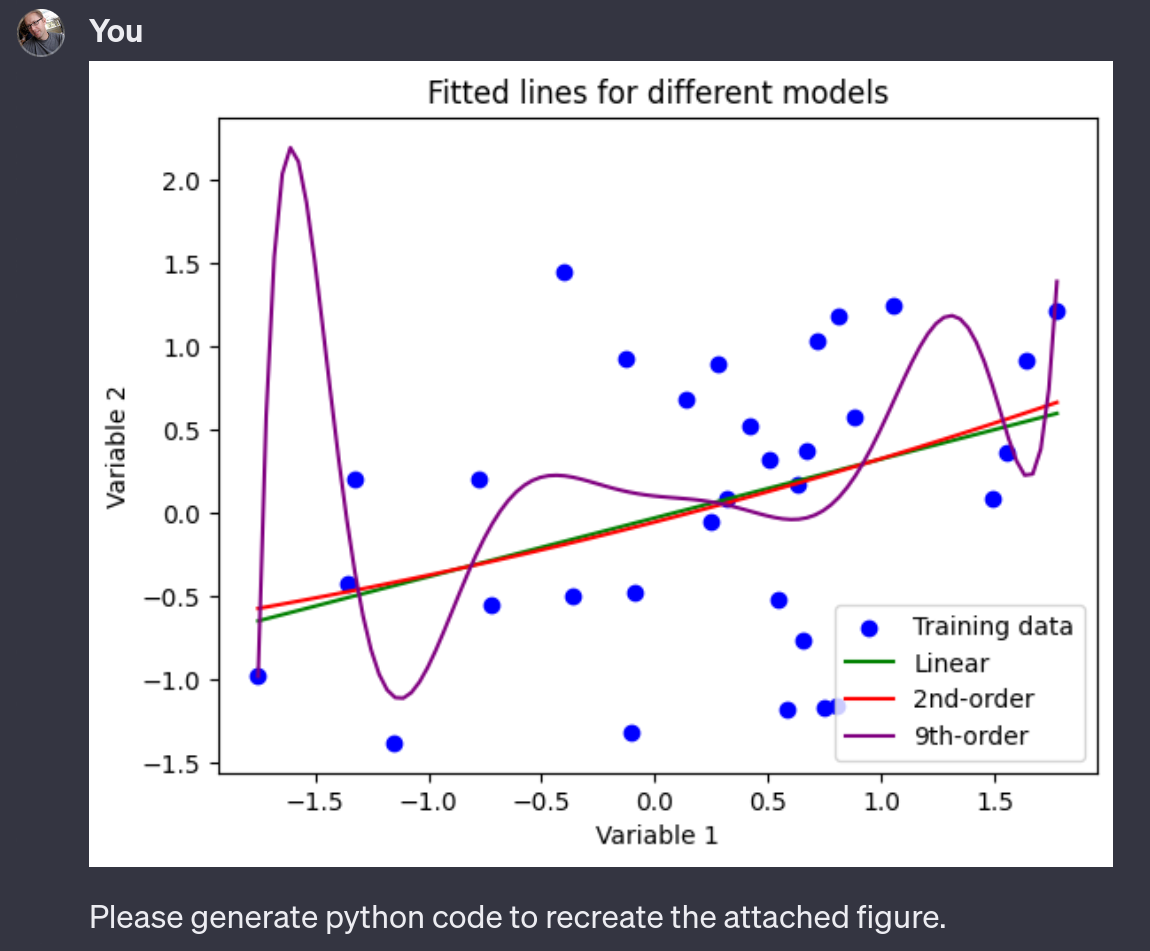 You

Fitted lines for different models

2.0
1.5
1.0
0.5
0.0
−0.5
−1.0
−1.5

Variable 2

−1.5 −1.0 −0.5 0.0 0.5 1.0 1.5

Variable 1

Training data
Linear
2nd-order
9th-order

Please generate python code to recreate the attached figure.